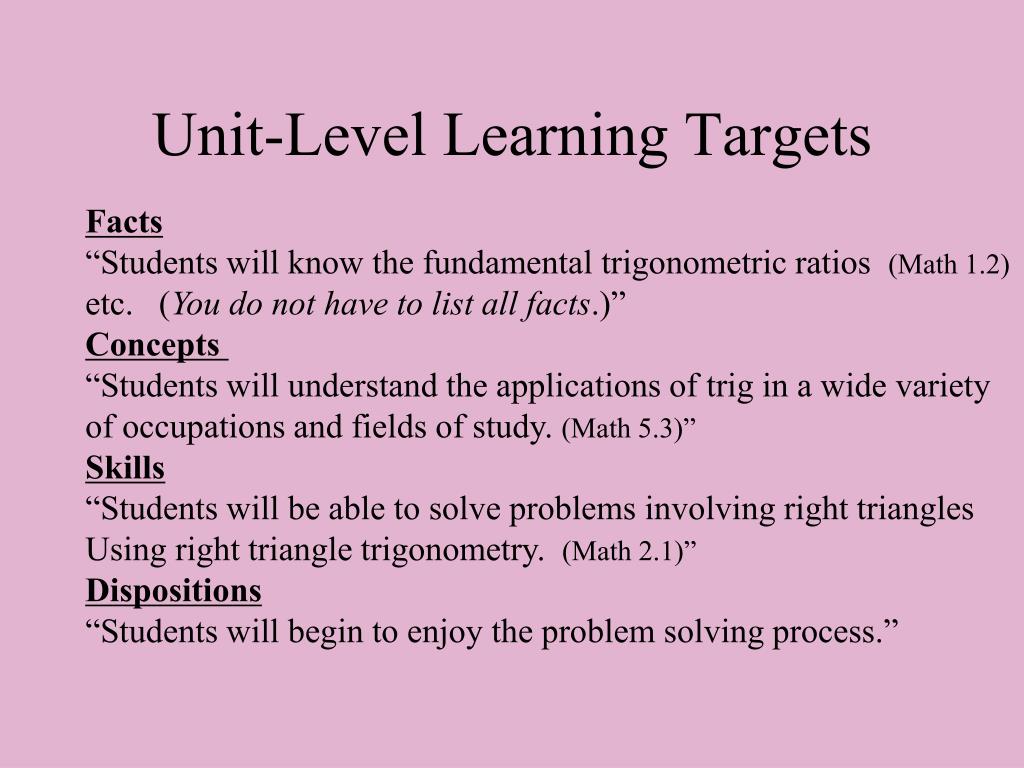 Unit-Level Learning Targets

Facts
“Students will know the fundamental trigonometric ratios (Math 1.2) etc. (You do not have to list all facts.)”
Concepts
“Students will understand the applications of trig in a wide variety of occupations and fields of study. (Math 5.3)”
Skills
“Students will be able to solve problems involving right triangles Using right triangle trigonometry. (Math 2.1)”
Dispositions
“Students will begin to enjoy the problem solving process.”